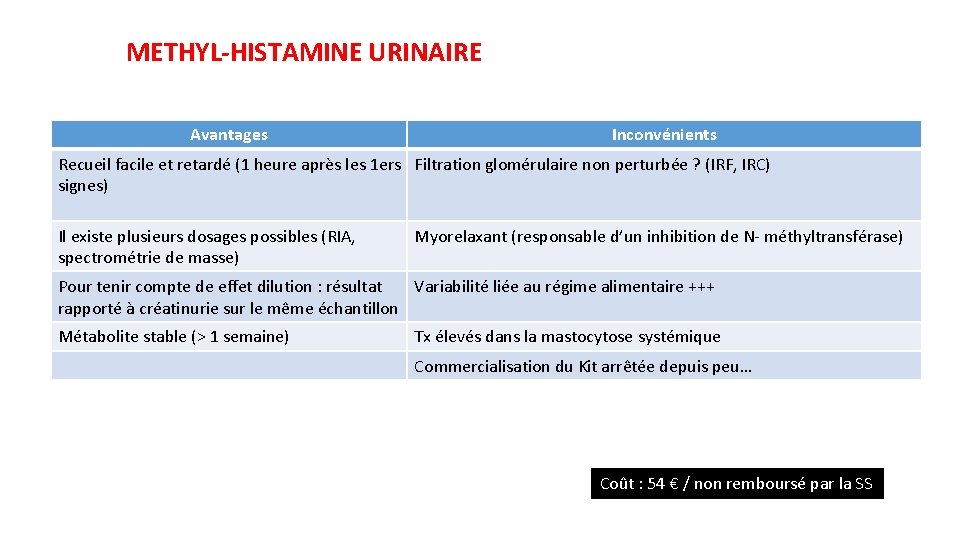 METHYL-HISTAMINE URINAIRE

| Avantages | Inconvénients |
|---|---|
| Recueil facile et retardé (1 heure après les 1ers signes) | Filtration glomérulaire non perturbée ? (IRF, IRC) |
| Il existe plusieurs dosages possibles (RIA, spectrométrie de masse) | Myorelaxant (responsable d'un inhibition de N- méthyltransférase) |
| Pour tenir compte de effet dilution : résultat rapporté à créatinurie sur le même échantillon | Variabilité liée au régime alimentaire +++ |
| Métabolite stable (> 1 semaine) | Tx élevés dans la mastocytose systémique |
| | Commercialisation du Kit arrêtée depuis peu… |

Coût : 54 € / non remboursé par la SS